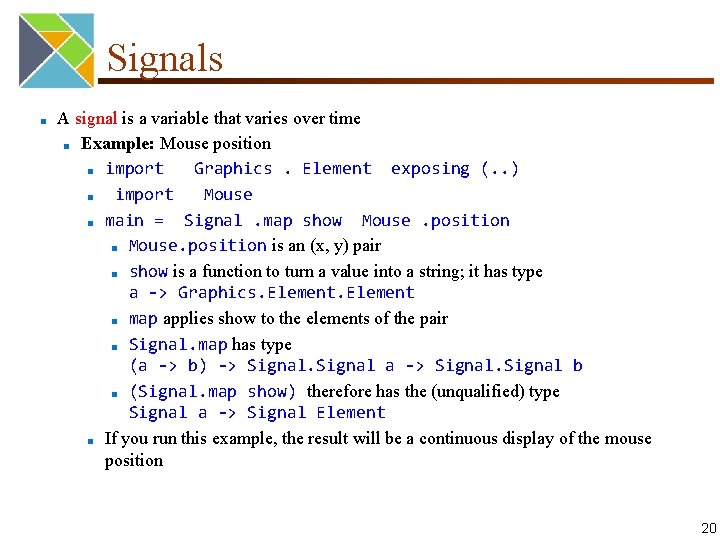 Signals

A signal is a variable that varies over time

Example: Mouse position

import Graphics . Element exposing (..)

import Mouse

main = Signal .map show Mouse .position

Mouse.position is an (x, y) pair

show is a function to turn a value into a string; it has type a -> Graphics.Element.Element

map applies show to the elements of the pair

Signal.map has type (a -> b) -> Signal.Signal a -> Signal.Signal b

(Signal.map show) therefore has the (unqualified) type Signal a -> Signal Element

If you run this example, the result will be a continuous display of the mouse position

20